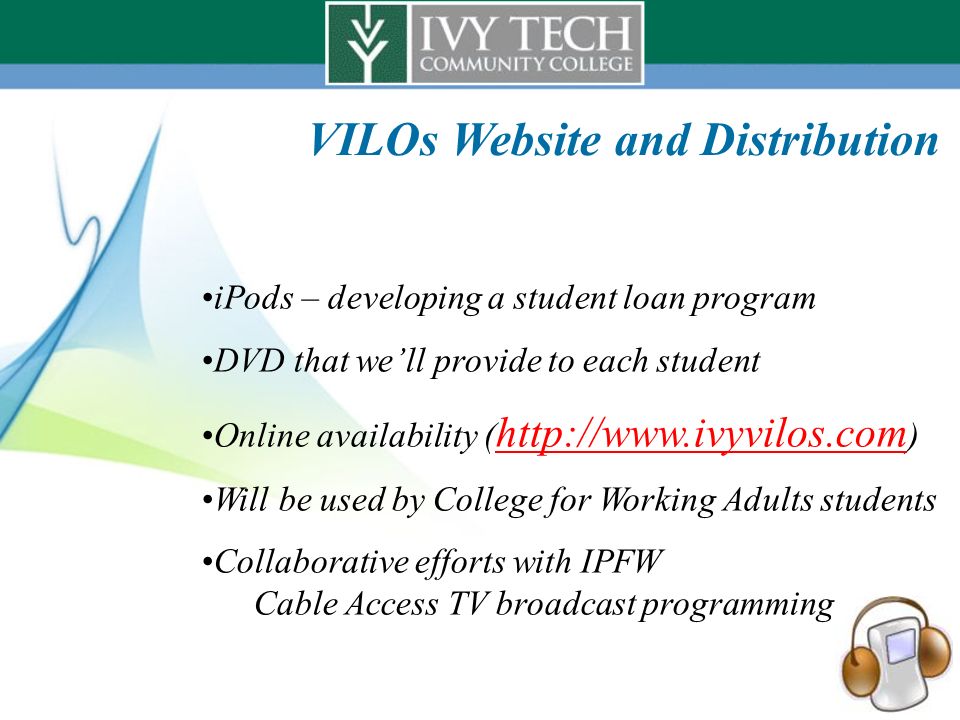 IVY TECH
COMMUNITY COLLEGE

VILOs Website and Distribution

•iPods – developing a student loan program

•DVD that we'll provide to each student

•Online availability (http://www.ivyvilos.com)

•Will be used by College for Working Adults students

•Collaborative efforts with IPFW
Cable Access TV broadcast programming